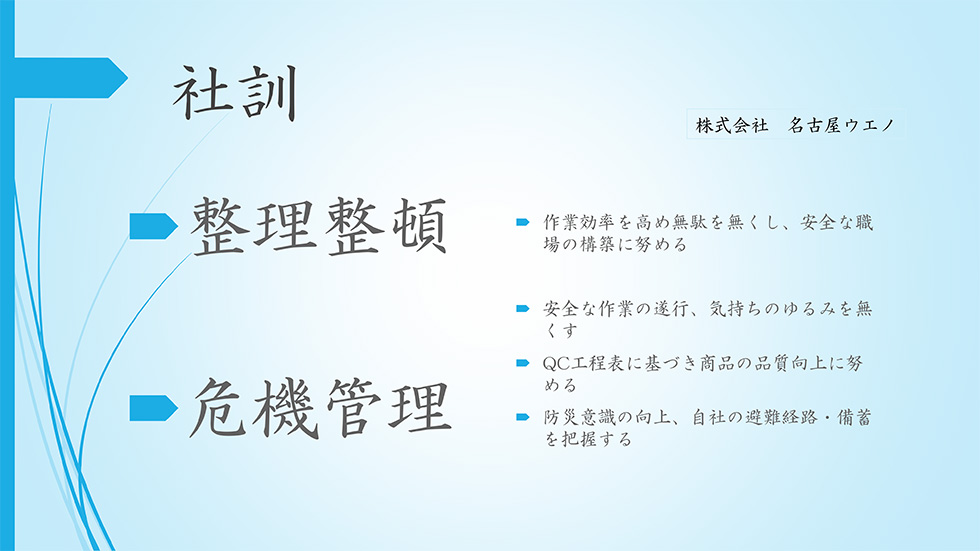 社訓

株式会社　名古屋ウエノ

整理整頓

作業効率を高め無駄を無くし、安全な職場の構築に努める

危機管理

安全な作業の遂行、気持ちのゆるみを無くす

QC工程表に基づき商品の品質向上に努める

防災意識の向上、自社の避難経路・備蓄を把握する